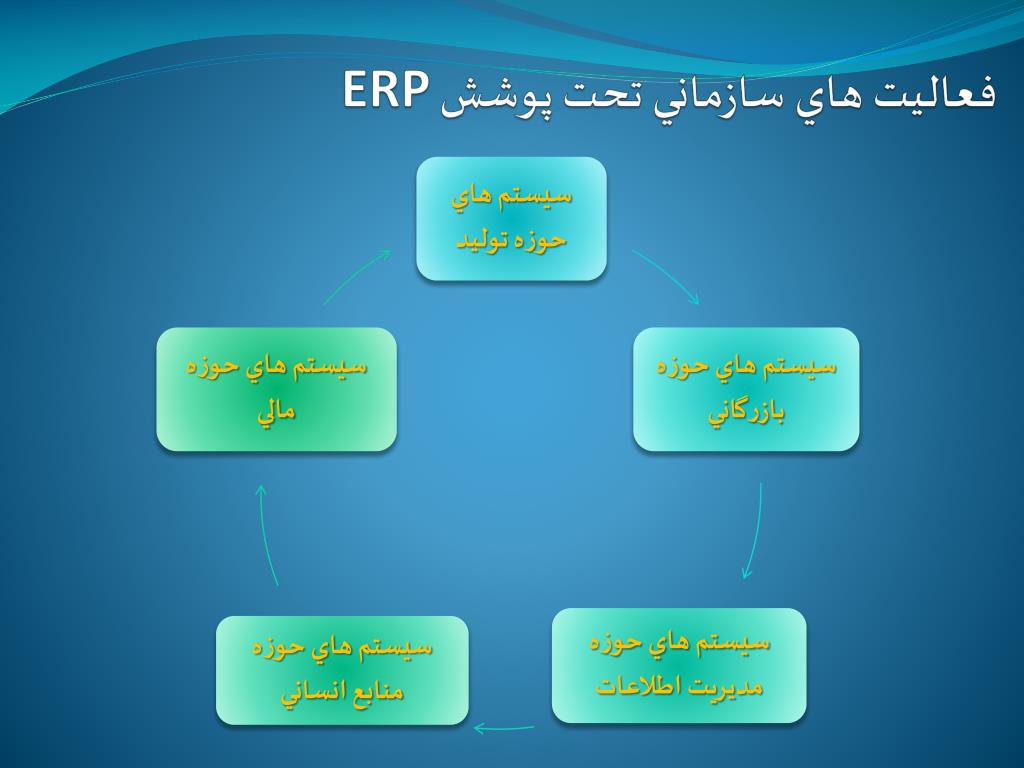 فعاليت هاي سازماني تحت پوشش ERP

سيستم هاي حوزه توليد

سيستم هاي حوزه بازرگاني

سيستم هاي حوزه مديريت اطلاعات

سيستم هاي حوزه منابع انساني

سيستم هاي حوزه مالي